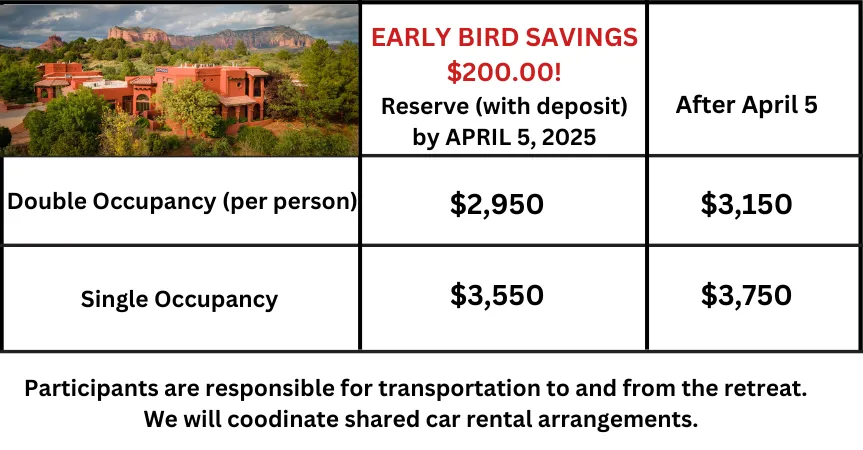 | | EARLY BIRD SAVINGS \$200.00! Reserve (with deposit) by APRIL 5, 2025 | After April 5 |
|---|---|---|
| Double Occupancy (per person) | \$2,950 | \$3,150 |
| Single Occupancy | \$3,550 | \$3,750 |

Participants are responsible for transportation to and from the retreat. We will coodinate shared car rental arrangements.